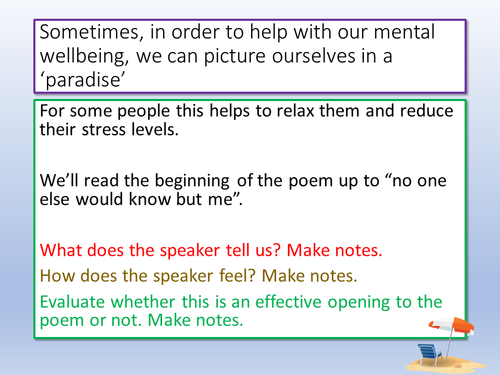 Sometimes, in order to help with our mental wellbeing, we can picture ourselves in a ‘paradise’

For some people this helps to relax them and reduce their stress levels.

We’ll read the beginning of the poem up to “no one else would know but me”.

What does the speaker tell us? Make notes.

How does the speaker feel? Make notes.

Evaluate whether this is an effective opening to the poem or not. Make notes.